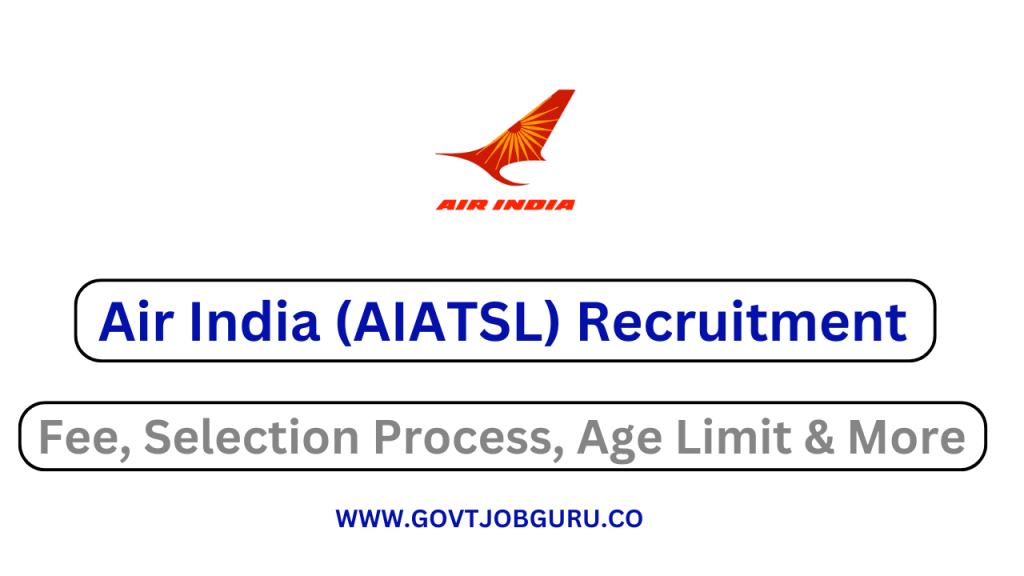 AIR INDIA

Air India (AIATSL) Recruitment

Fee, Selection Process, Age Limit & More

WWW.GOVTJOBGURU.CO